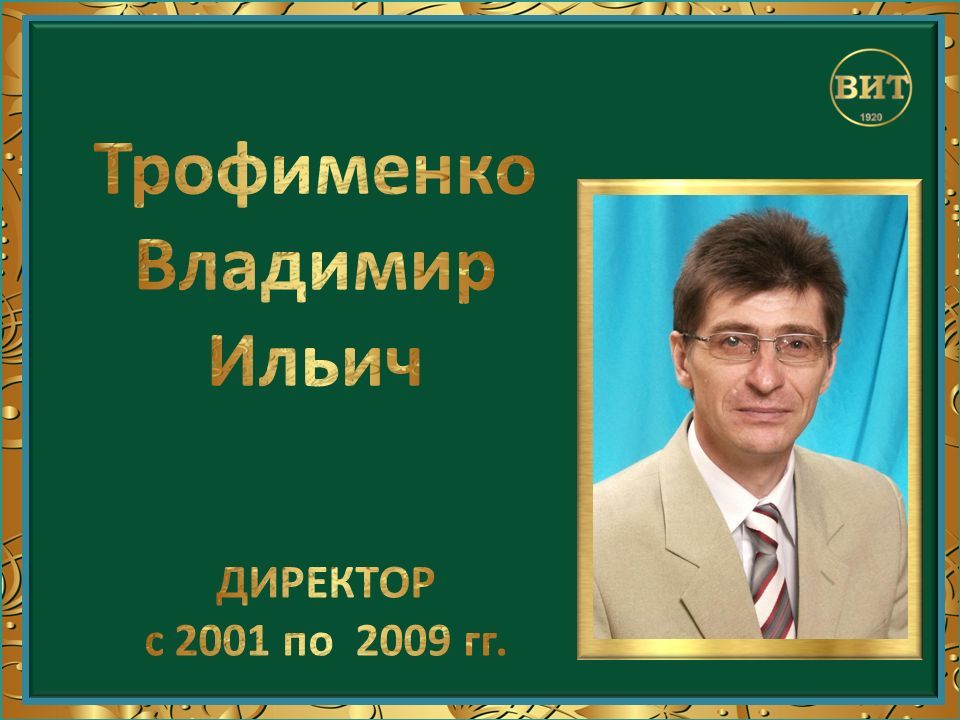 ВИТ
1920

Трофименко
Владимир
Ильич

ДИРЕКТОР
с 2001 по 2009 гг.